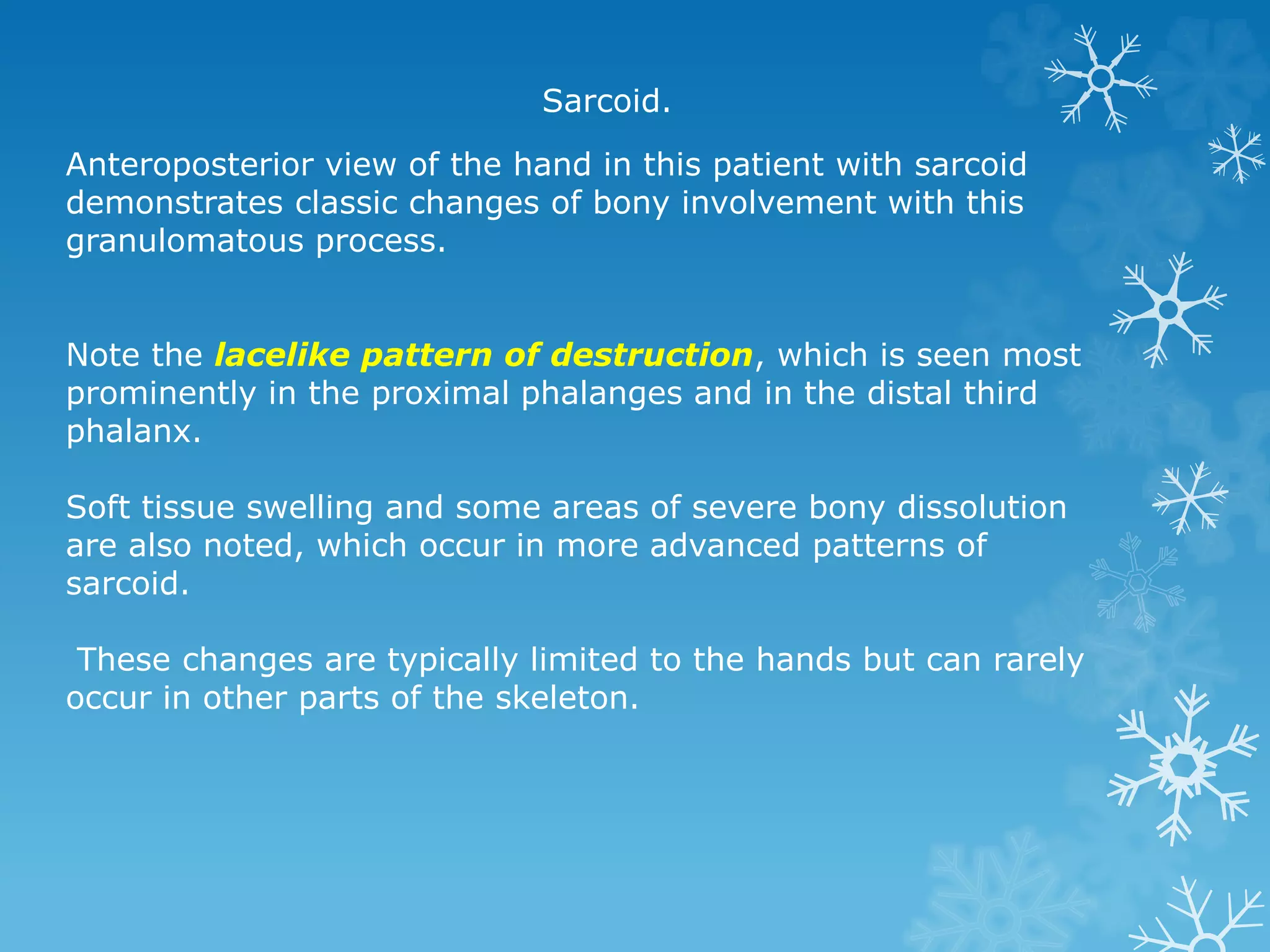 Sarcoid.

Anteroposterior view of the hand in this patient with sarcoid demonstrates classic changes of bony involvement with this granulomatous process.

Note the lacelike pattern of destruction, which is seen most prominently in the proximal phalanges and in the distal third phalanx.

Soft tissue swelling and some areas of severe bony dissolution are also noted, which occur in more advanced patterns of sarcoid.

These changes are typically limited to the hands but can rarely occur in other parts of the skeleton.